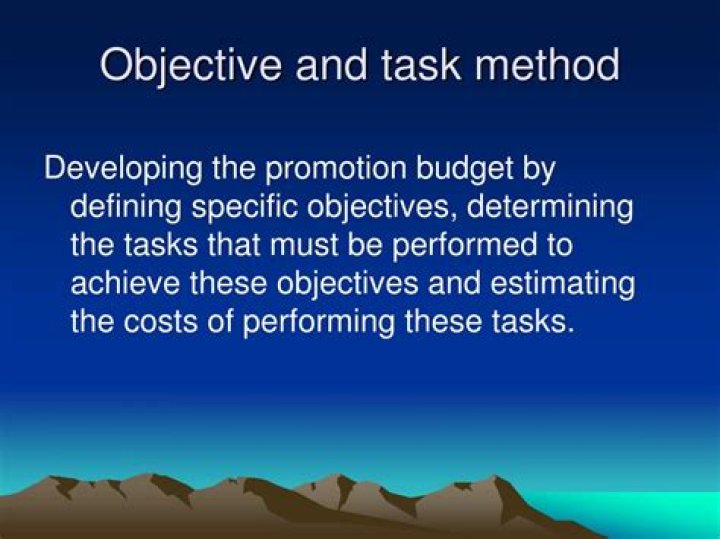 Objective and task method

Developing the promotion budget by defining specific objectives, determining the tasks that must be performed to achieve these objectives and estimating the costs of performing these tasks.